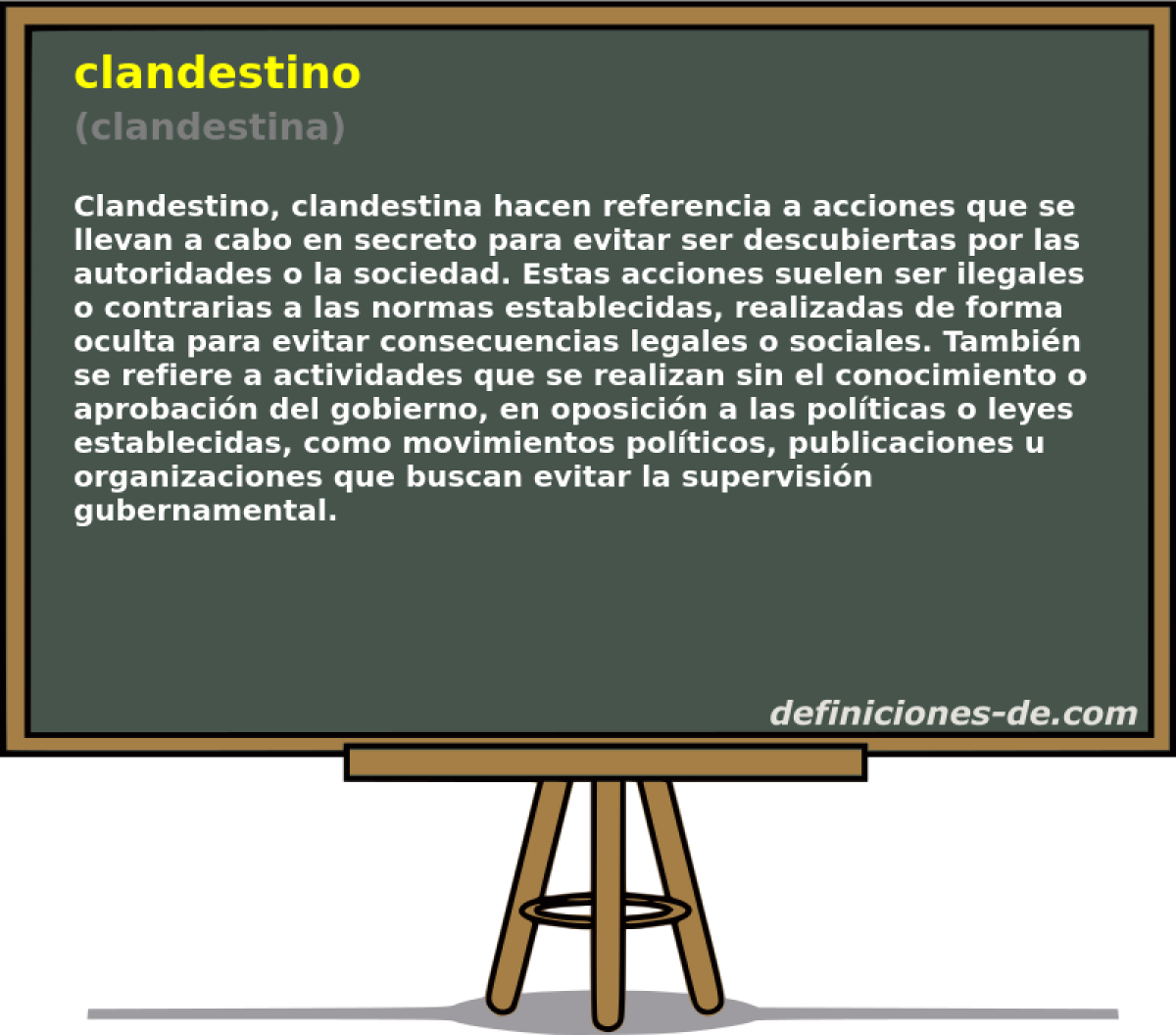 clandestino
(clandestina)

Clandestino, clandestina hacen referencia a acciones que se llevan a cabo en secreto para evitar ser descubiertas por las autoridades o la sociedad. Estas acciones suelen ser ilegales o contrarias a las normas establecidas, realizadas de forma oculta para evitar consecuencias legales o sociales. También se refiere a actividades que se realizan sin el conocimiento o aprobación del gobierno, en oposición a las políticas o leyes establecidas, como movimientos políticos, publicaciones u organizaciones que buscan evitar la supervisión gubernamental.

definiciones-de.com